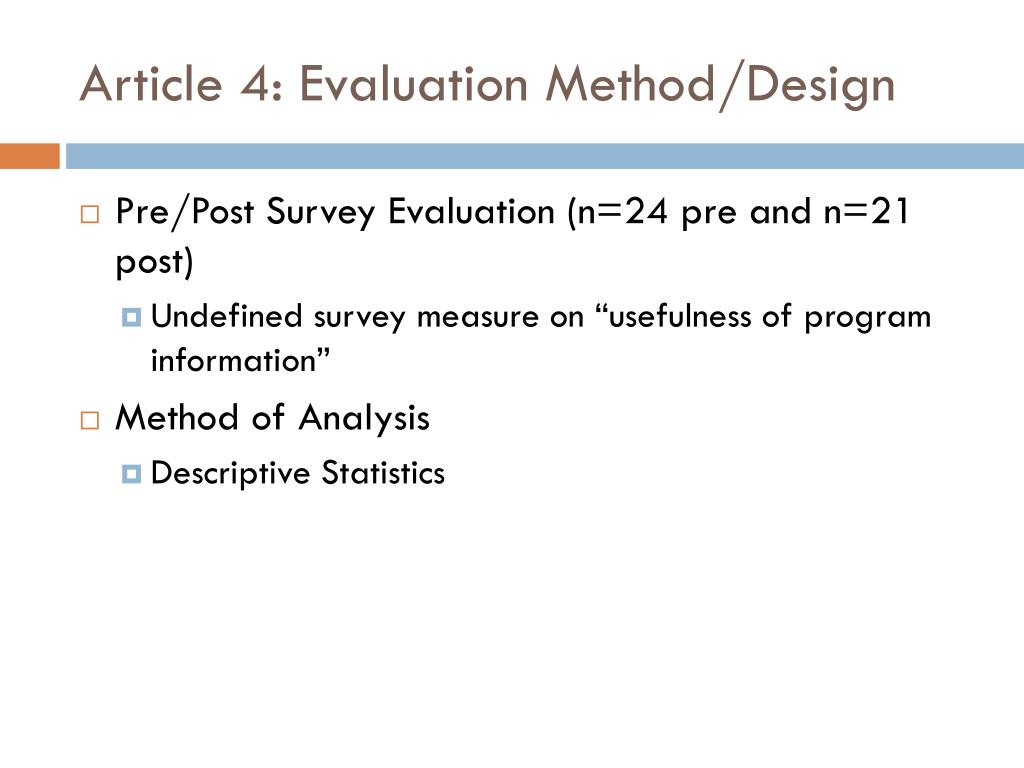 Article 4: Evaluation Method/Design

Pre/Post Survey Evaluation (n=24 pre and n=21 post)

Undefined survey measure on “usefulness of program information”

Method of Analysis

Descriptive Statistics